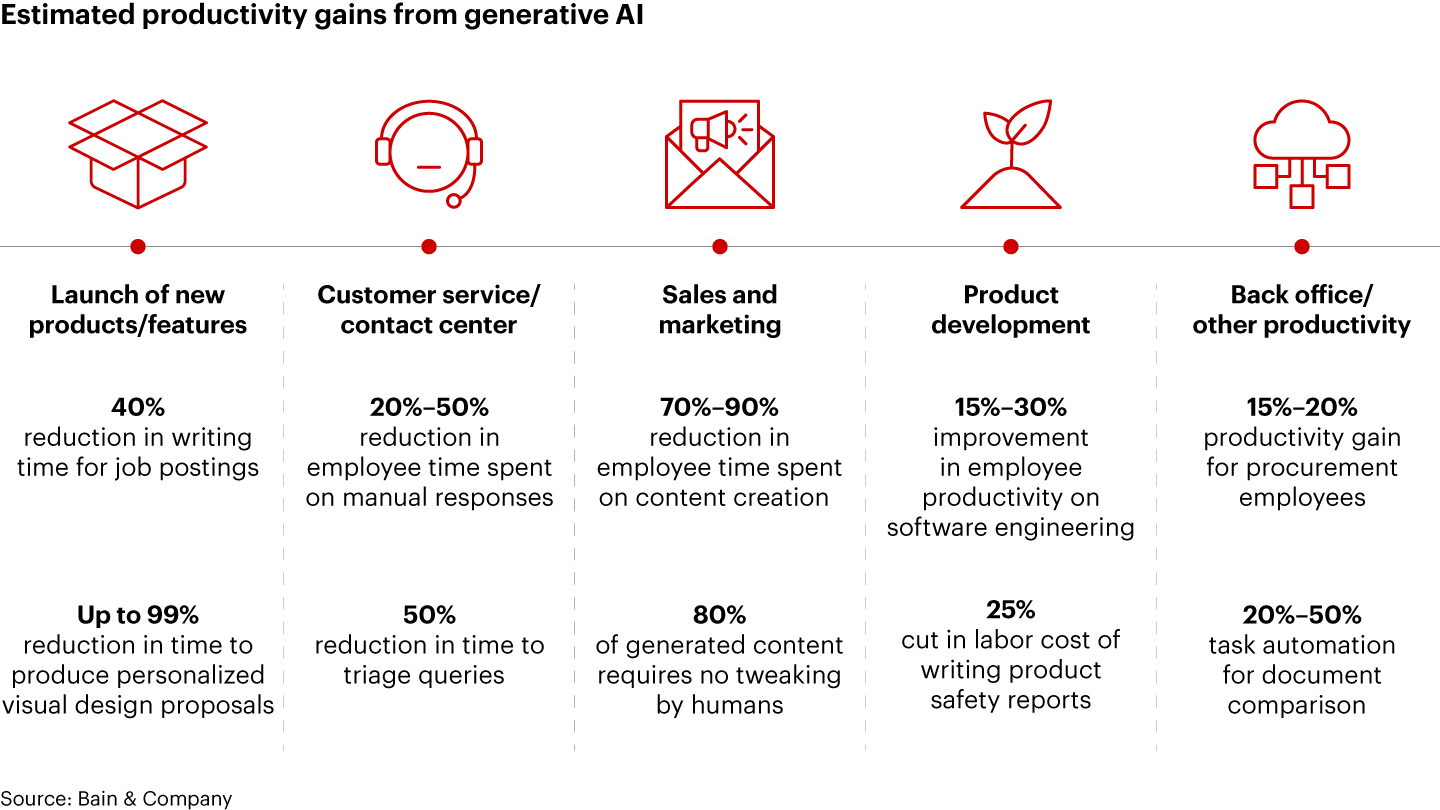 Estimated productivity gains from generative AI

Launch of new products/features

40%
reduction in writing time for job postings

Up to 99%
reduction in time to produce personalized visual design proposals

Customer service/ contact center

20%–50%
reduction in employee time spent on manual responses

50%
reduction in time to triage queries

Sales and marketing

70%–90%
reduction in employee time spent on content creation

80%
of generated content requires no tweaking by humans

Product development

15%–30%
improvement in employee productivity on software engineering

25%
cut in labor cost of writing product safety reports

Back office/ other productivity

15%–20%
productivity gain for procurement employees

20%–50%
task automation for document comparison

Source: Bain & Company